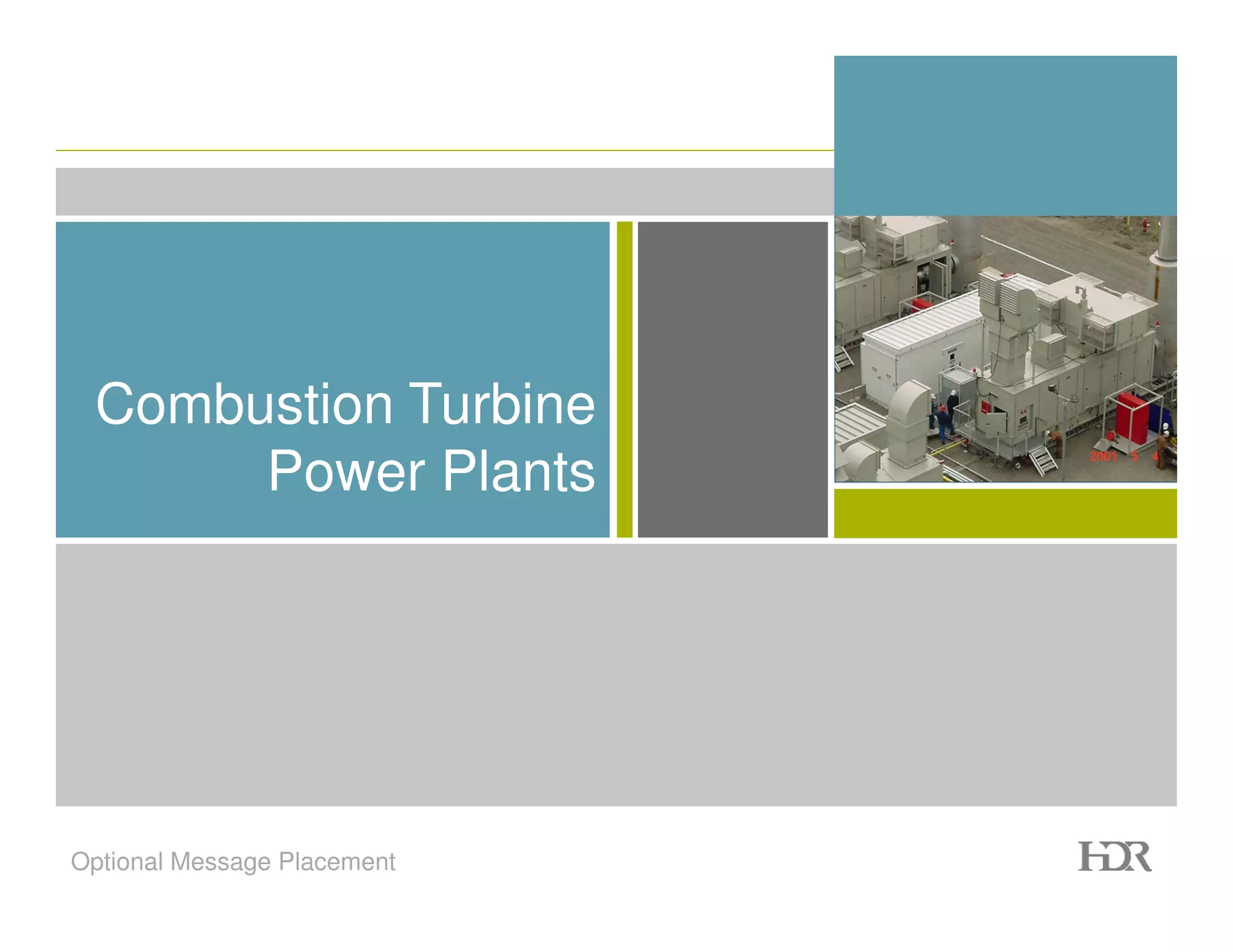 Combustion Turbine Power Plants

2001 5 4

Optional Message Placement

HDR